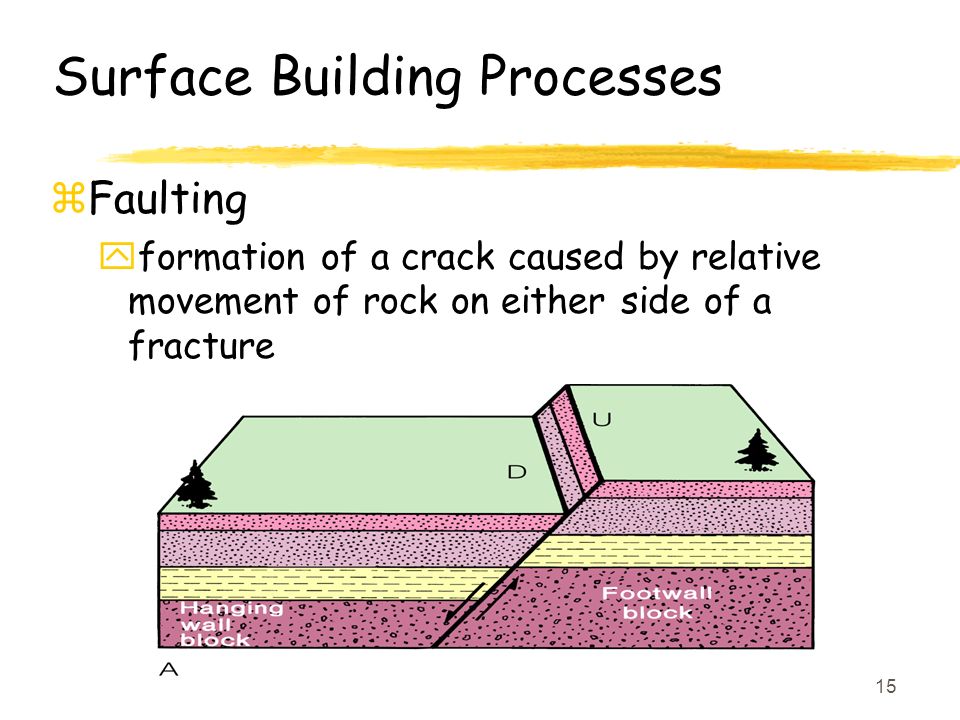 Surface Building Processes

Faulting

formation of a crack caused by relative movement of rock on either side of a fracture

U

D

Hanging wall block

Footwall block

A

15